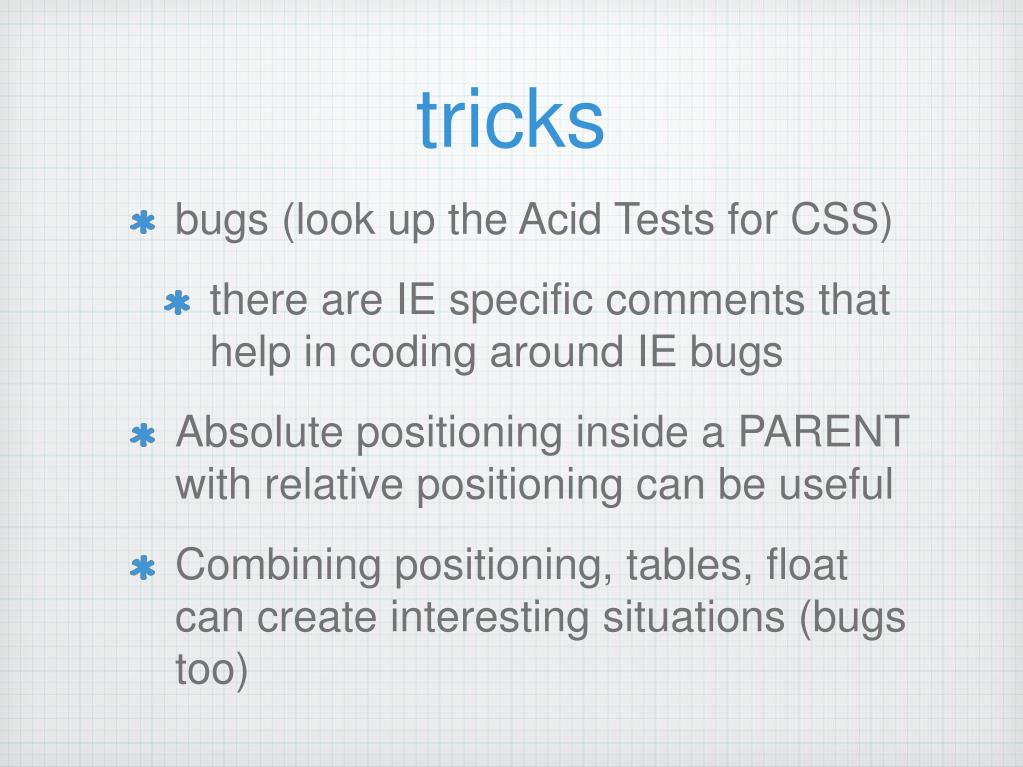 tricks

* bugs (look up the Acid Tests for CSS)

* there are IE specific comments that help in coding around IE bugs

* Absolute positioning inside a PARENT with relative positioning can be useful

* Combining positioning, tables, float can create interesting situations (bugs too)